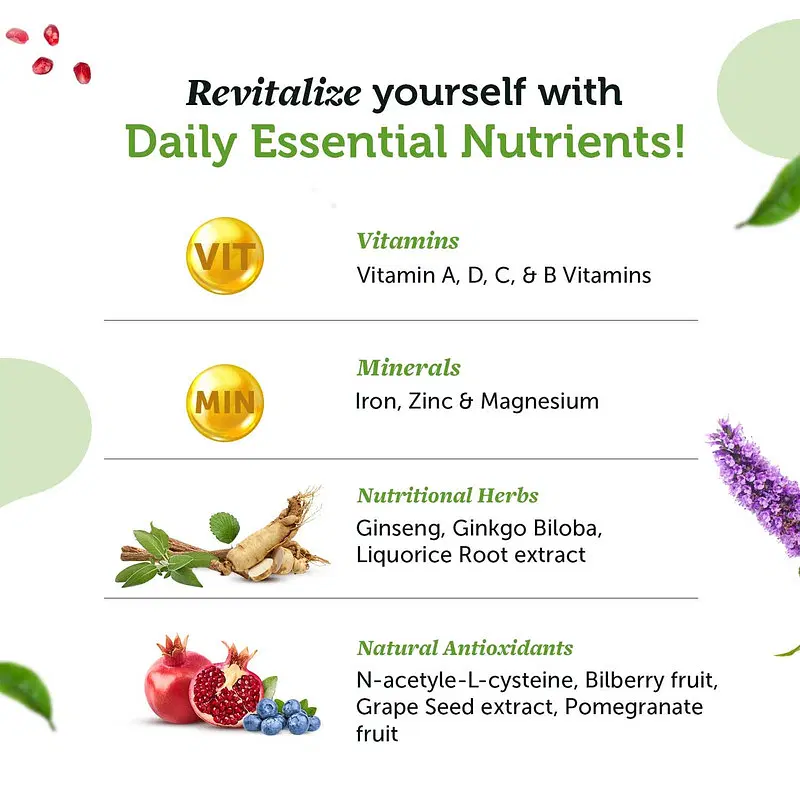 Revitalize yourself with
Daily Essential Nutrients!

VIT

Vitamins
Vitamin A, D, C, & B Vitamins

MIN

Minerals
Iron, Zinc & Magnesium

Nutritional Herbs
Ginseng, Ginkgo Biloba, Liquorice Root extract

Natural Antioxidants
N-acetyle-L-cysteine, Bilberry fruit, Grape Seed extract, Pomegranate fruit